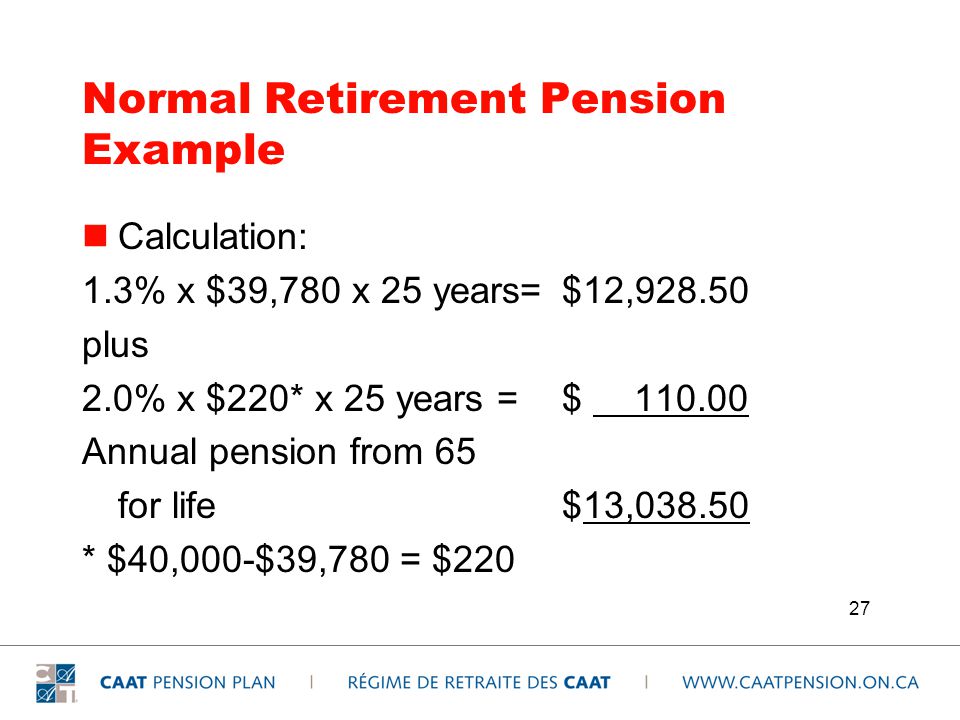 Normal Retirement Pension Example

Calculation:
1.3% x \$39,780 x 25 years= \$12,928.50
plus
2.0% x \$220* x 25 years = \$ 110.00
Annual pension from 65
for life \$13,038.50
* \$40,000-\$39,780 = \$220

27

CAAT PENSION PLAN | RÉGIME DE RETRAITE DES CAAT | WWW.CAATPENSION.ON.CA